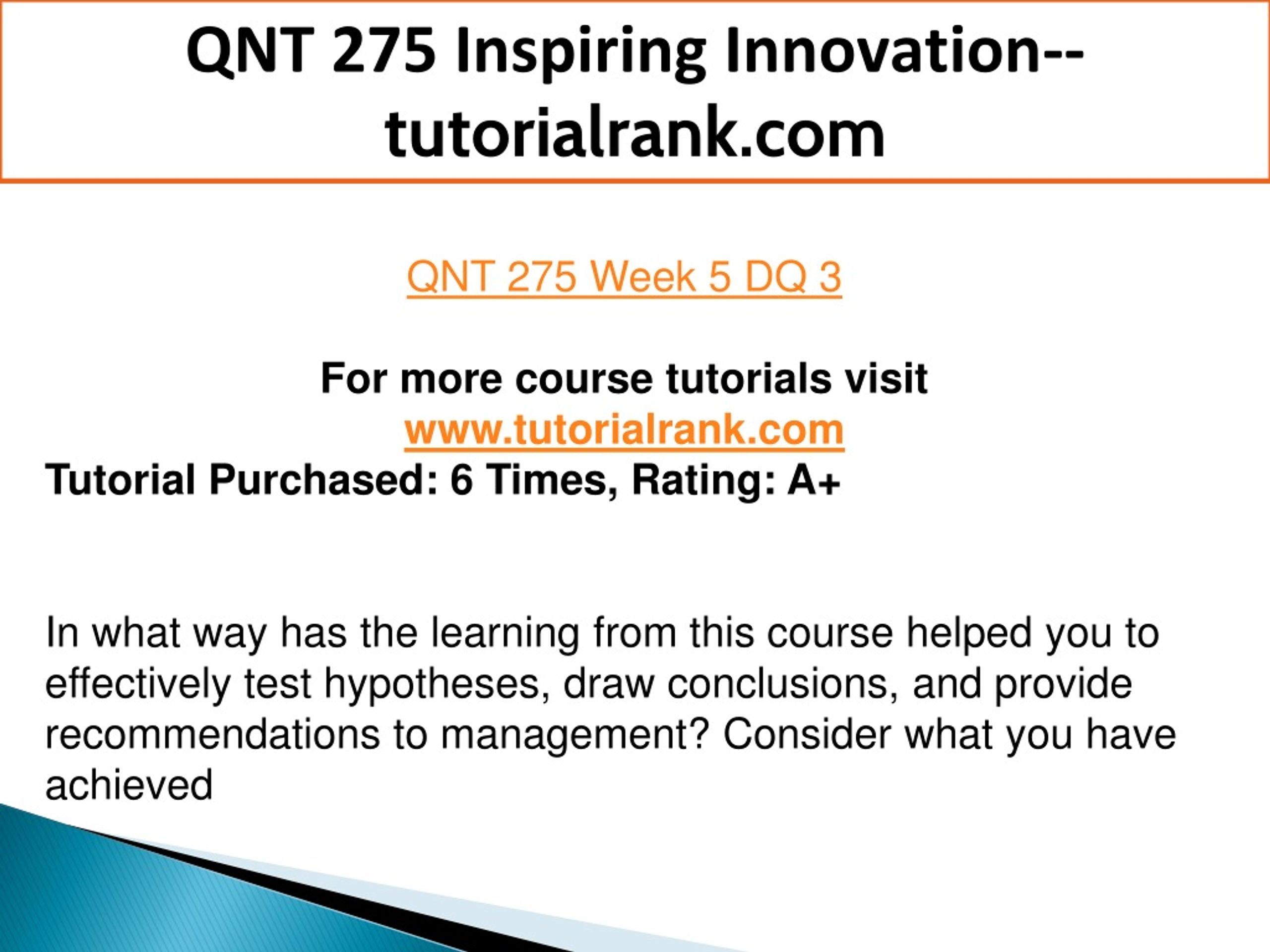 QNT 275 Inspiring Innovation--tutorialrank.com

QNT 275 Week 5 DQ 3

For more course tutorials visit
www.tutorialrank.com
Tutorial Purchased: 6 Times, Rating: A+

In what way has the learning from this course helped you to effectively test hypotheses, draw conclusions, and provide recommendations to management? Consider what you have achieved